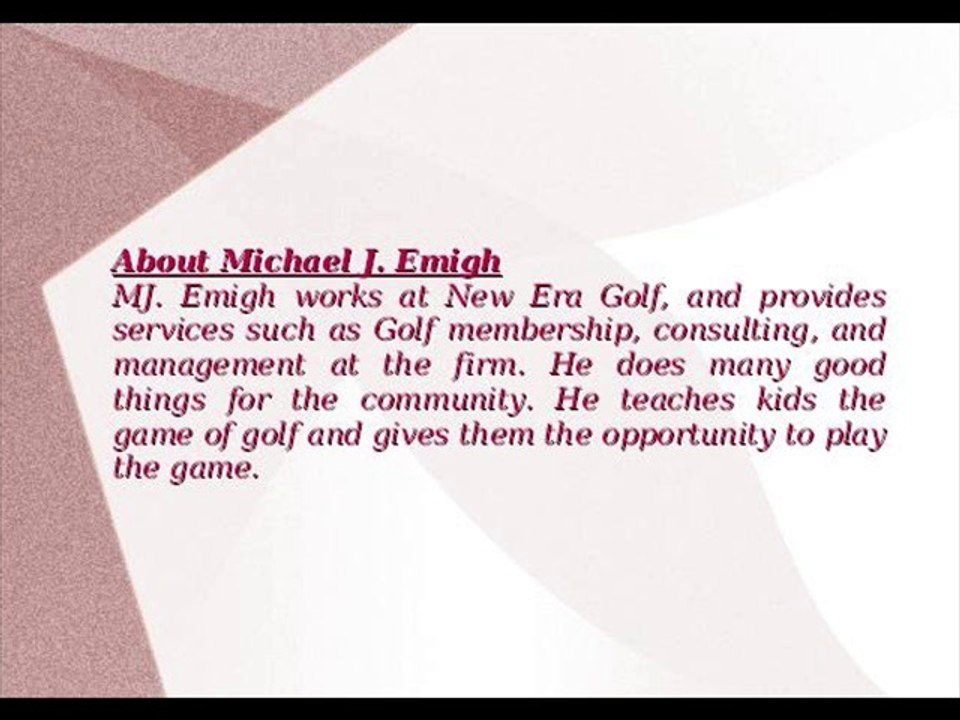 About Michael J. Emigh
MJ. Emigh works at New Era Golf, and provides services such as Golf membership, consulting, and management at the firm. He does many good things for the community. He teaches kids the game of golf and gives them the opportunity to play the game.